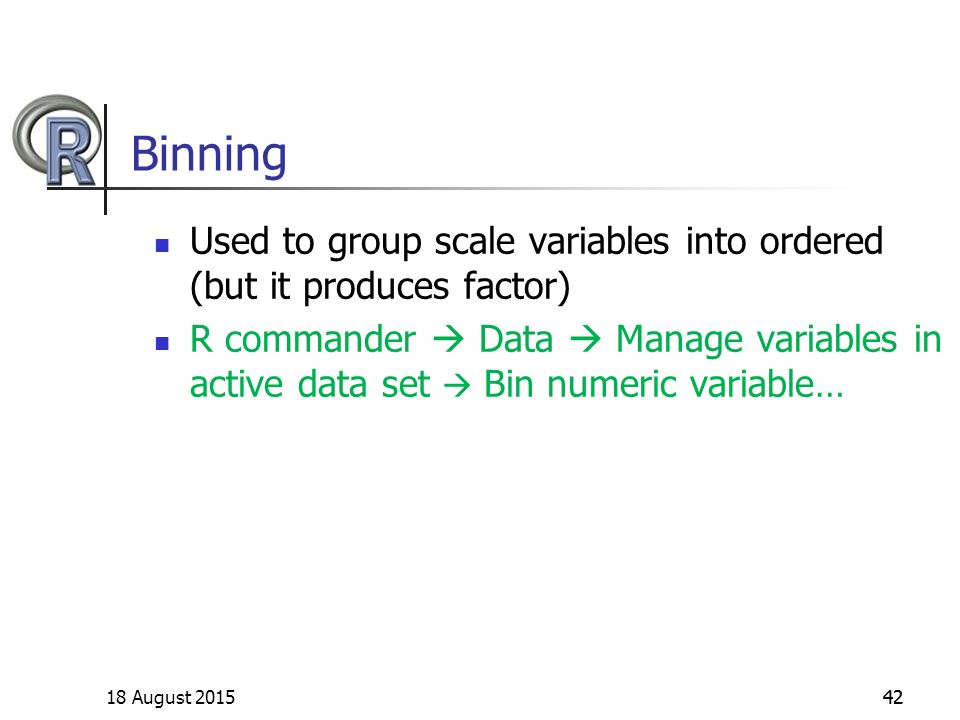 R

Binning

- Used to group scale variables into ordered (but it produces factor)
- R commander → Data → Manage variables in active data set → Bin numeric variable…

18 August 2015

42